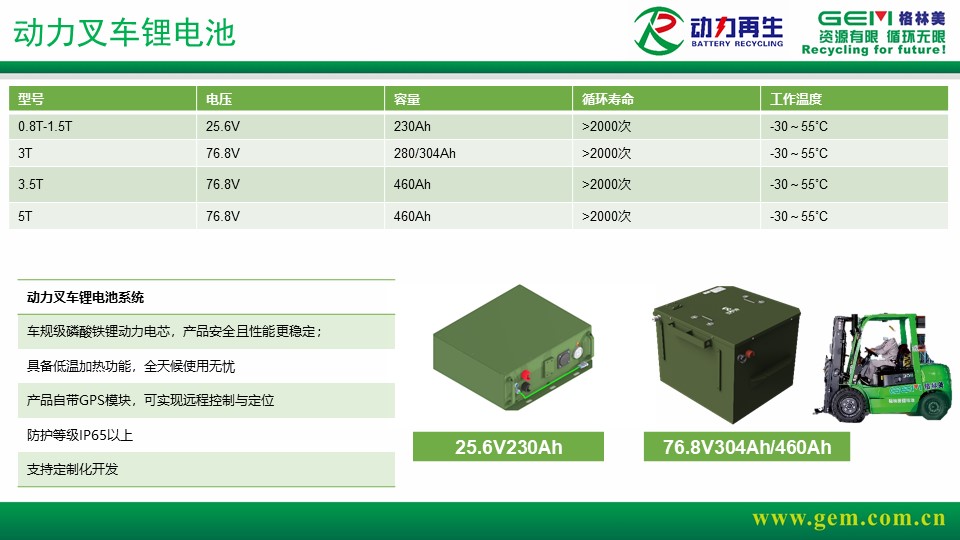 动力叉车锂电池

动力再生
BATTERY RECYCLING

GEM 格林美
资源有限 循环无限
Recycling for future!

| 型号 | 电压 | 容量 | 循环寿命 | 工作温度 |
|---|---|---|---|---|
| 0.8T-1.5T | 25.6V | 230Ah | >2000次 | -30～55°C |
| 3T | 76.8V | 280/304Ah | >2000次 | -30～55°C |
| 3.5T | 76.8V | 460Ah | >2000次 | -30～55°C |
| 5T | 76.8V | 460Ah | >2000次 | -30～55°C |

动力叉车锂电池系统

车规级磷酸铁锂动力电芯，产品安全且性能更稳定；

具备低温加热功能，全天候使用无忧

产品自带GPS模块，可实现远程控制与定位

防护等级IP65以上

支持定制化开发

25.6V230Ah

76.8V304Ah/460Ah

www.gem.com.cn